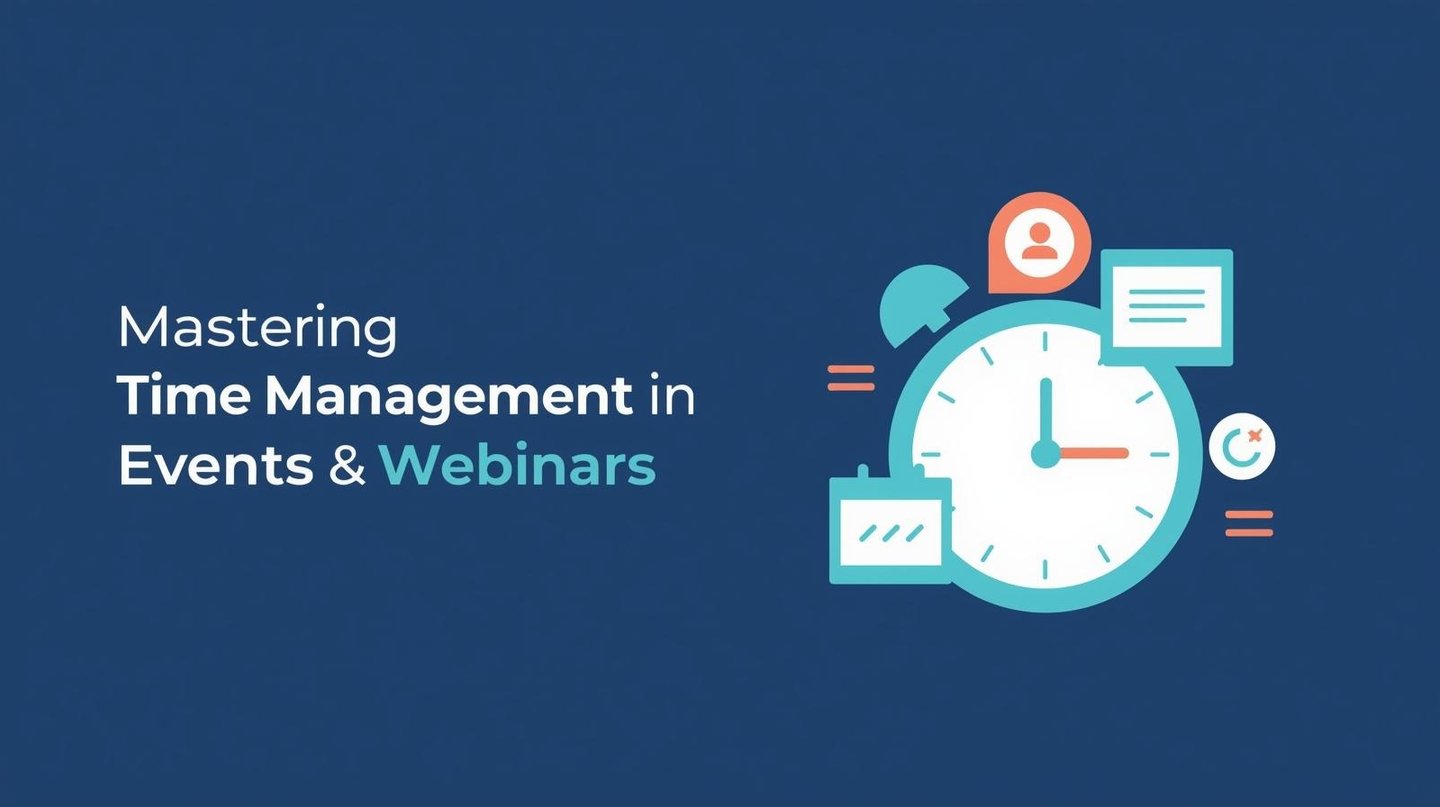 Mastering
Time Management in
Events & Webinars